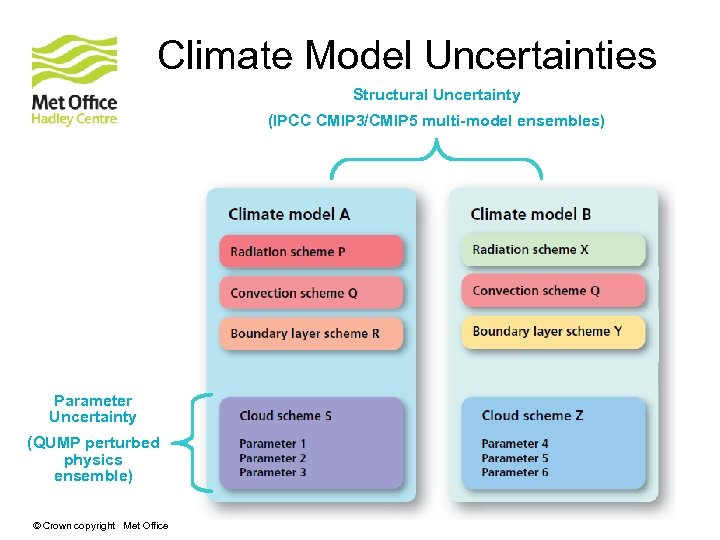 Met Office
Hadley Centre

Climate Model Uncertainties

Structural Uncertainty
(IPCC CMIP3/CMIP5 multi-model ensembles)

Climate model A

Radiation scheme P

Convection scheme Q

Boundary layer scheme R

Cloud scheme S
Parameter 1
Parameter 2
Parameter 3

Climate model B

Radiation scheme X

Convection scheme Q

Boundary layer scheme Y

Cloud scheme Z
Parameter 4
Parameter 5
Parameter 6

Parameter Uncertainty

(QUMP perturbed physics ensemble)

© Crown copyright Met Office